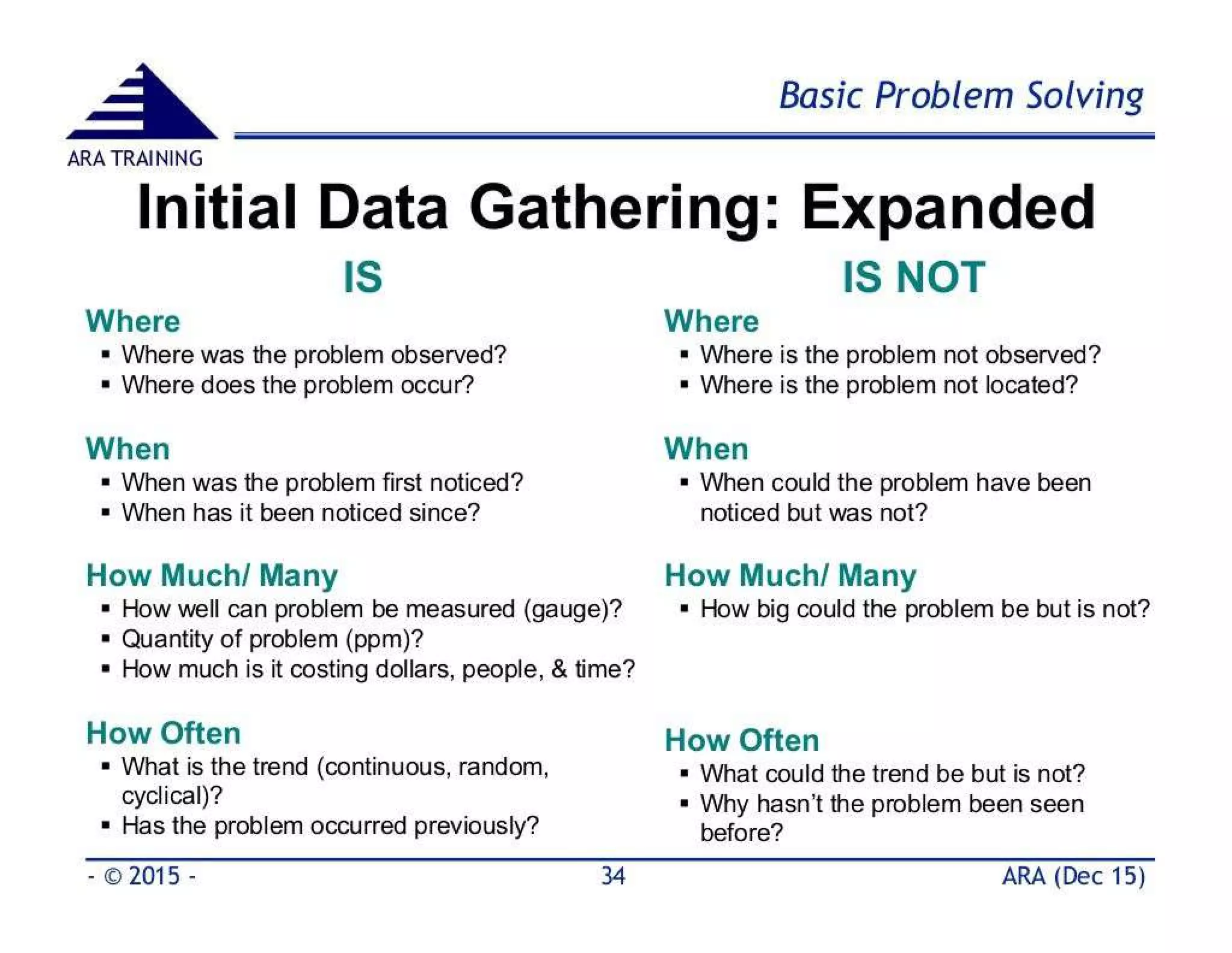 ARA TRAINING

Basic Problem Solving

Initial Data Gathering: Expanded

IS

Where
▪ Where was the problem observed?
▪ Where does the problem occur?

When
▪ When was the problem first noticed?
▪ When has it been noticed since?

How Much/ Many
▪ How well can problem be measured (gauge)?
▪ Quantity of problem (ppm)?
▪ How much is it costing dollars, people, & time?

How Often
▪ What is the trend (continuous, random, cyclical)?
▪ Has the problem occurred previously?

IS NOT

Where
▪ Where is the problem not observed?
▪ Where is the problem not located?

When
▪ When could the problem have been noticed but was not?

How Much/ Many
▪ How big could the problem be but is not?

How Often
▪ What could the trend be but is not?
▪ Why hasn't the problem been seen before?

- © 2015 -

34

ARA (Dec 15)